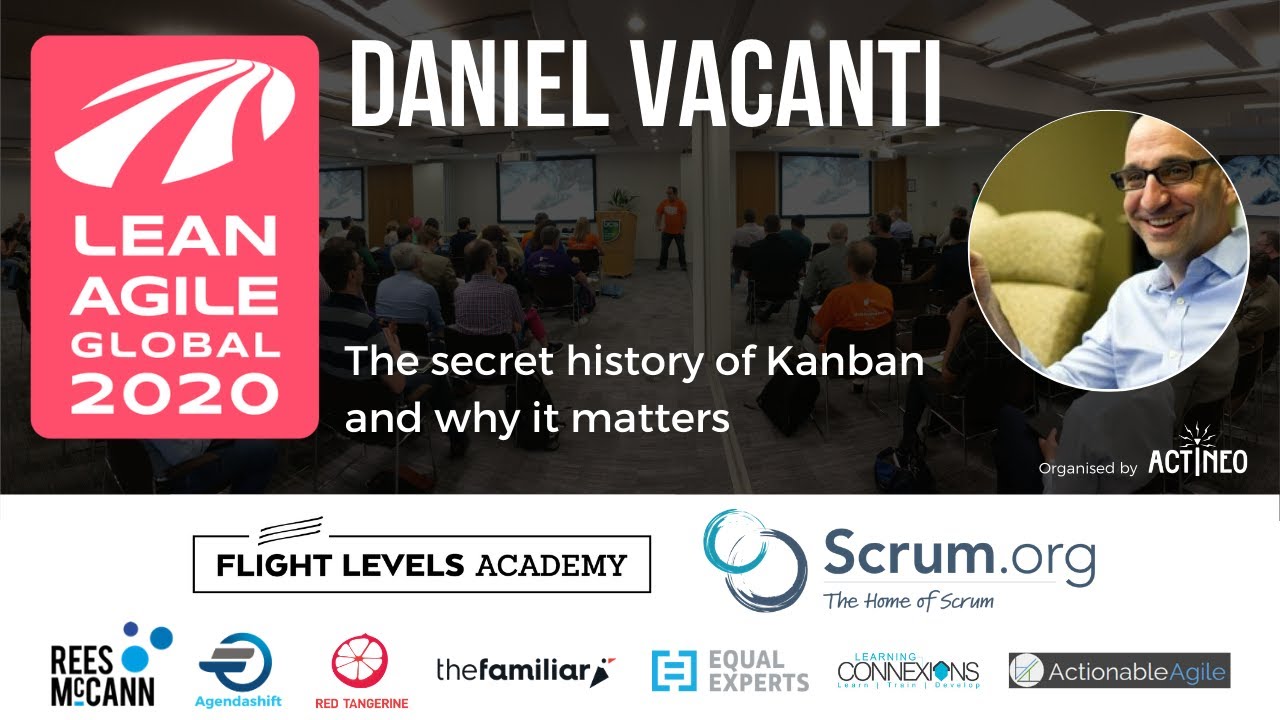 LEAN AGILE GLOBAL 2020

DANIEL VACANTI

The secret history of Kanban and why it matters

Organised by ACTINEO

FLIGHT LEVELS ACADEMY

Scrum.org
The Home of Scrum

REES McCANN

Agendashift

RED TANGERINE

thefamiliar

EQUAL EXPERTS

LEARNING CONNEXIONS
Learn | Train | Develop

ActionableAgile